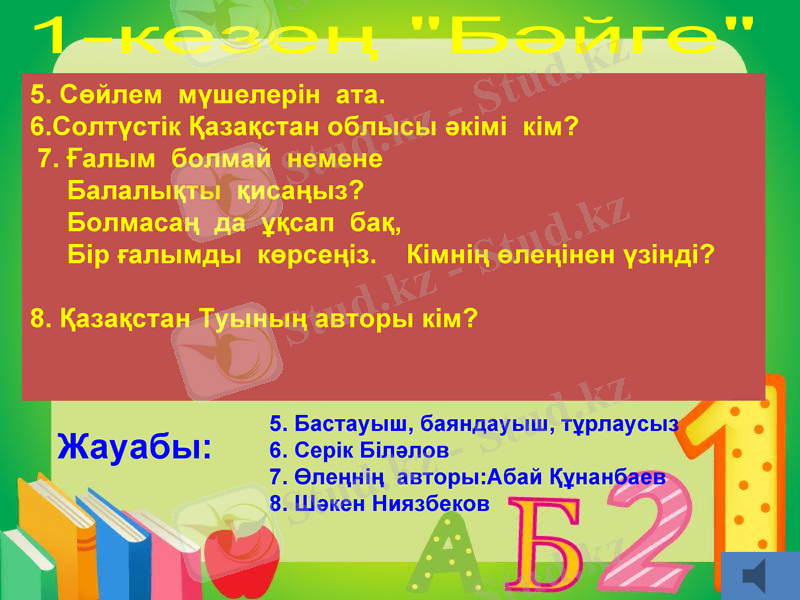 1-кезең "Бәйге"

5. Сөйлем мүшелерін ата.
6.Солтүстік Қазақстан облысы әкімі кім?
7. Ғалым болмай немене
Балалықты қисаңыз?
Болмасаң да ұқсап бақ,
Бір ғалымды көрсеңіз. Кімнің өлеңінен үзінді?

8. Қазақстан Туының авторы кім?

Жауабы:
5. Бастауыш, баяндауыш, тұрлаусыз
6. Серік Біләлов
7. Өлеңнің авторы:Абай Құнанбаев
8. Шәкен Ниязбеков

Stud.kz - Stud.kz

А Б 2 1